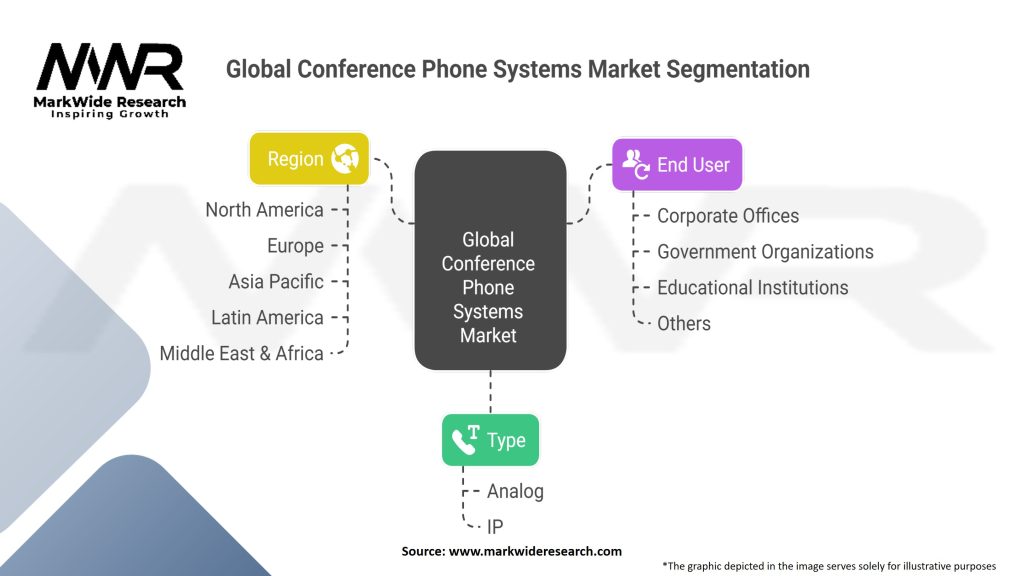 MWR
MarkWide Research
Inspiring Growth

Global Conference Phone Systems Market Segmentation

Region
North America
Europe
Asia Pacific
Latin America
Middle East & Africa

Global Conference Phone Systems Market

End User
Corporate Offices
Government Organizations
Educational Institutions
Others

Type
Analog
IP

Source: www.markwideresearch.com

*The graphic depicted in the image serves solely for illustrative purposes